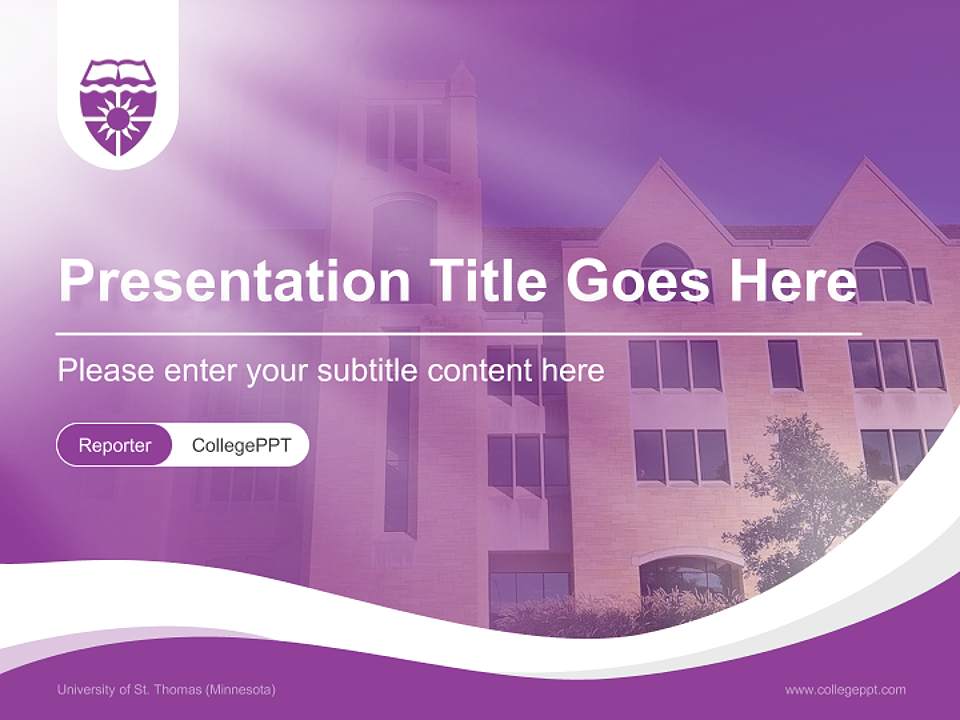 Presentation Title Goes Here

Please enter your subtitle content here

Reporter CollegePPT

University of St. Thomas (Minnesota)

www.collegeppt.com